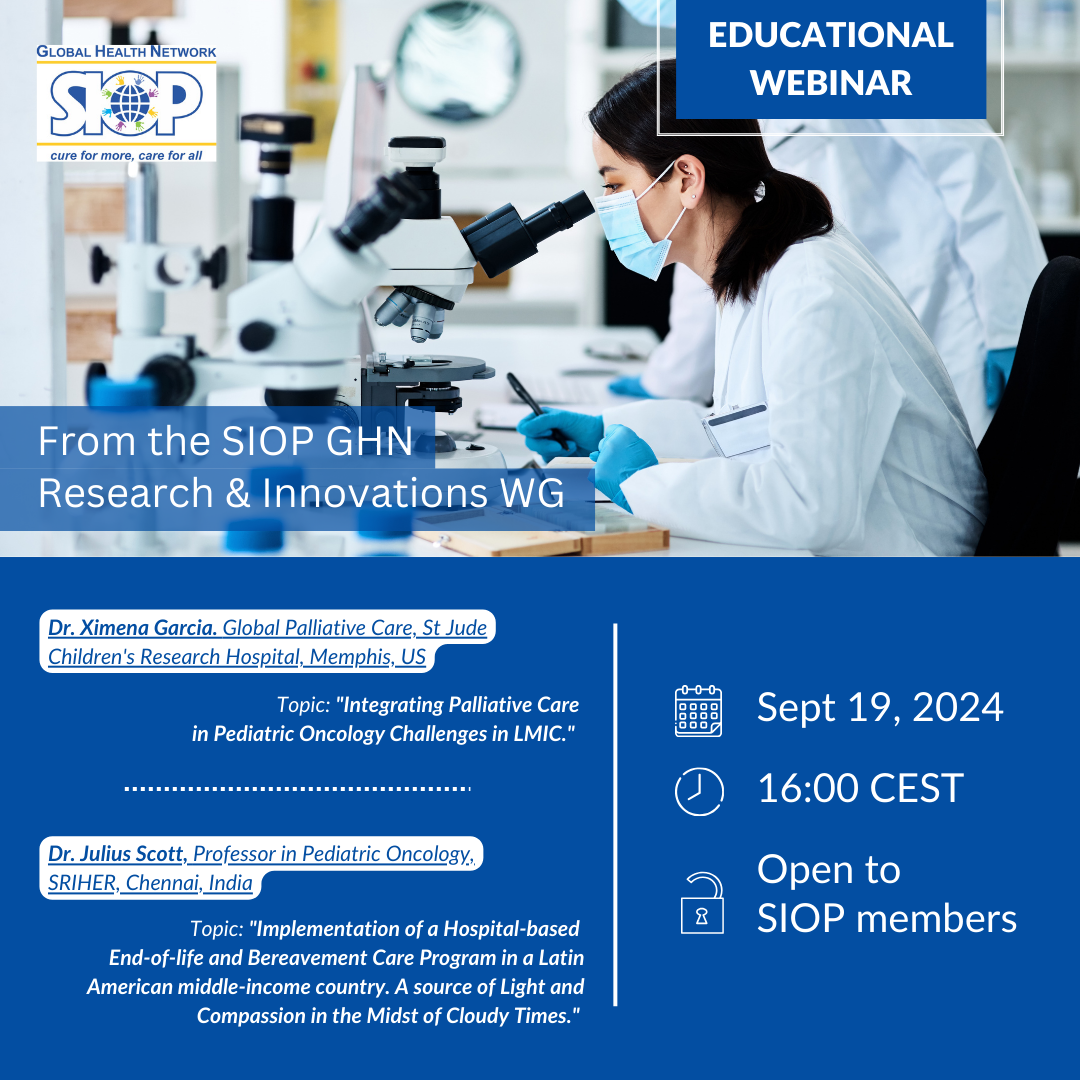 GLOBAL HEALTH NETWORK
SIOP
cure for more, care for all

EDUCATIONAL WEBINAR

From the SIOP GHN Research & Innovations WG

Dr. Ximena Garcia. Global Palliative Care, St Jude Children's Research Hospital, Memphis, US

Topic: "Integrating Palliative Care in Pediatric Oncology Challenges in LMIC."

Dr. Julius Scott, Professor in Pediatric Oncology, SRIHER, Chennai, India

Topic: "Implementation of a Hospital-based End-of-life and Bereavement Care Program in a Latin American middle-income country. A source of Light and Compassion in the Midst of Cloudy Times."

Sept 19, 2024

16:00 CEST

Open to SIOP members